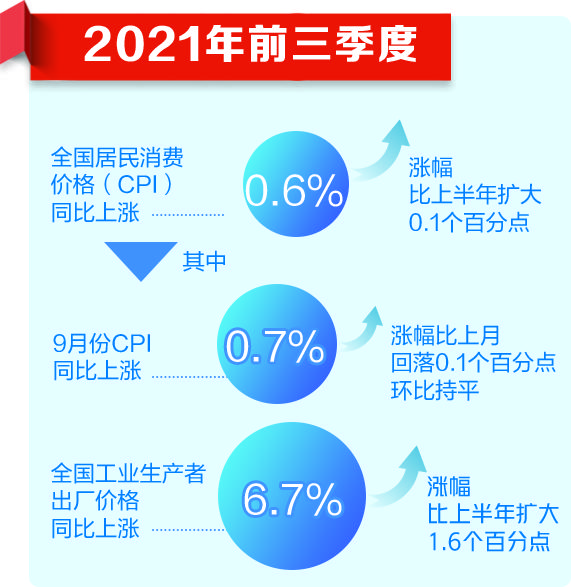 2021年前三季度

全国居民消费价格（CPI）同比上涨

0.6%

涨幅比上半年扩大0.1个百分点

其中

9月份CPI同比上涨

0.7%

涨幅比上月回落0.1个百分点环比持平

全国工业生产者出厂价格同比上涨

6.7%

涨幅比上半年扩大1.6个百分点